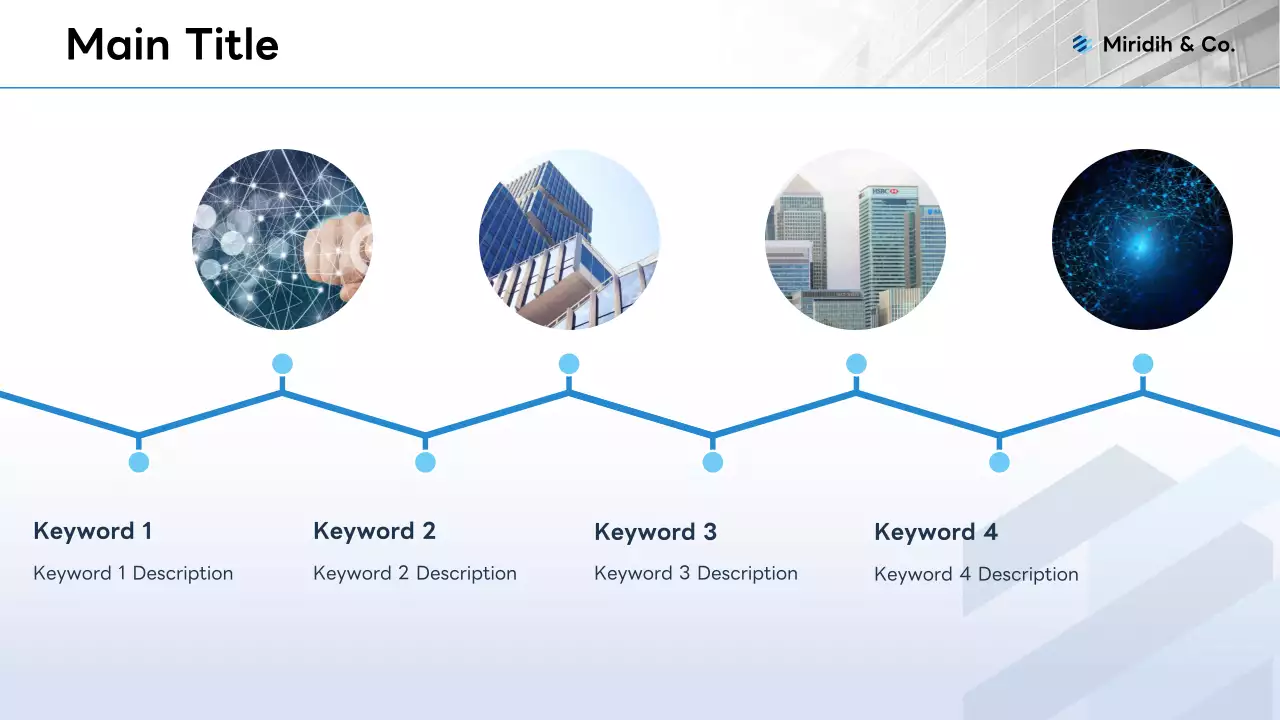 Main Title

Miridih & Co.

HSBC

Keyword 1

Keyword 1 Description

Keyword 2

Keyword 2 Description

Keyword 3

Keyword 3 Description

Keyword 4

Keyword 4 Description